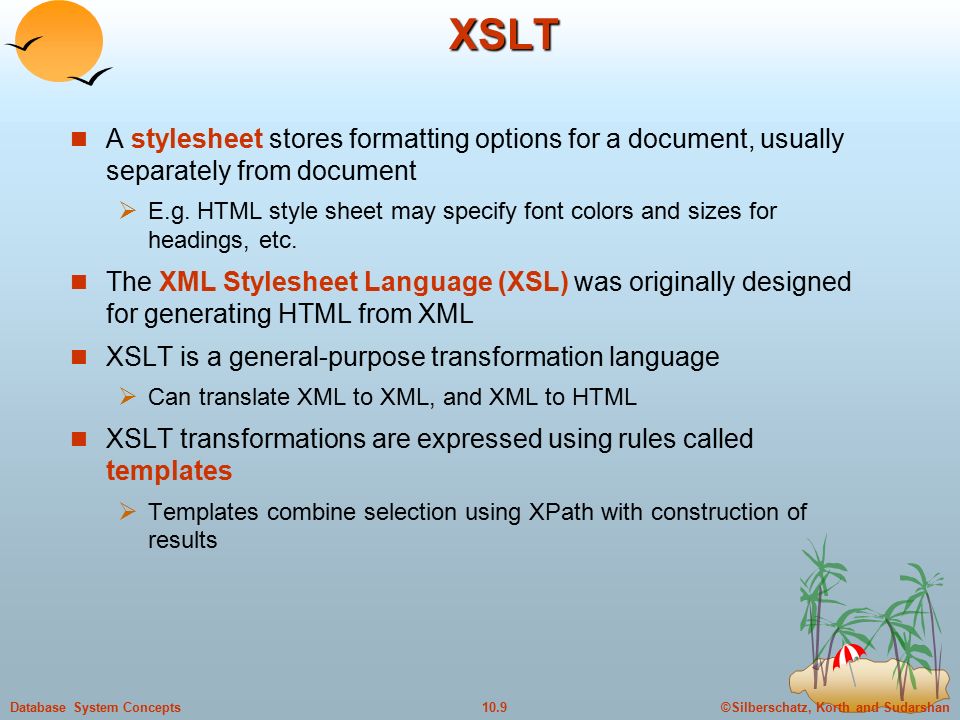 XSLT

A stylesheet stores formatting options for a document, usually separately from document

E.g. HTML style sheet may specify font colors and sizes for headings, etc.

The XML Stylesheet Language (XSL) was originally designed for generating HTML from XML

XSLT is a general-purpose transformation language

Can translate XML to XML, and XML to HTML

XSLT transformations are expressed using rules called templates

Templates combine selection using XPath with construction of results

Database System Concepts

10.9

©Silberschatz, Korth and Sudarshan